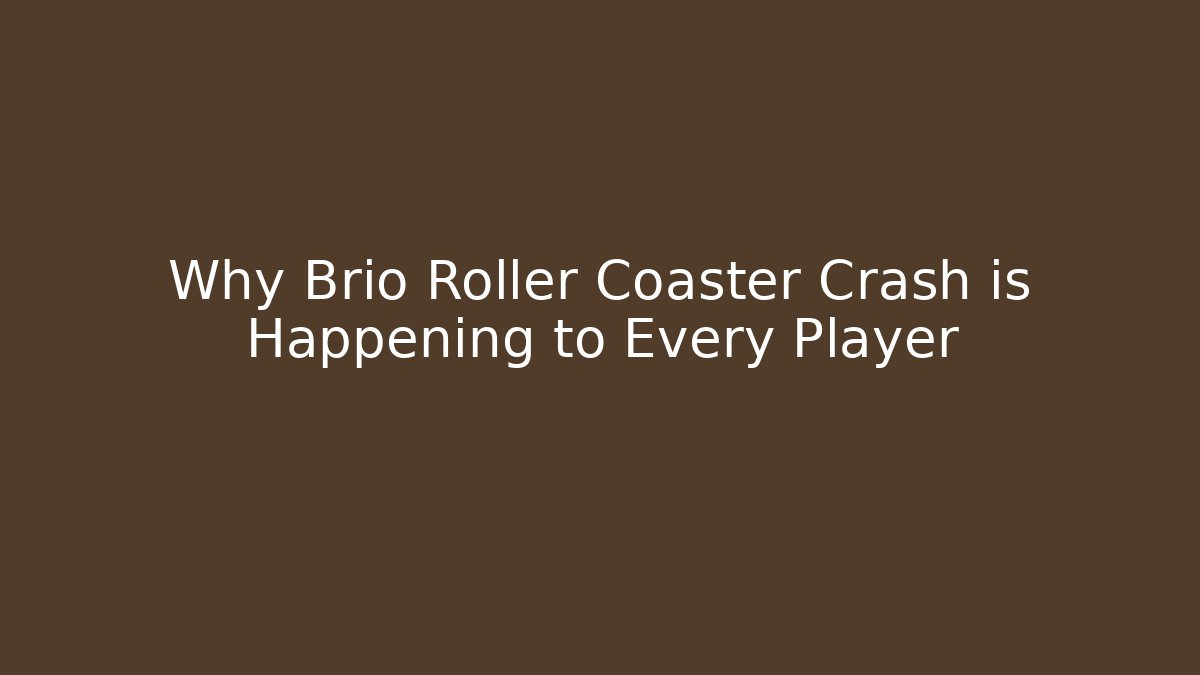 Why Brio Roller Coaster Crash is Happening to Every Player